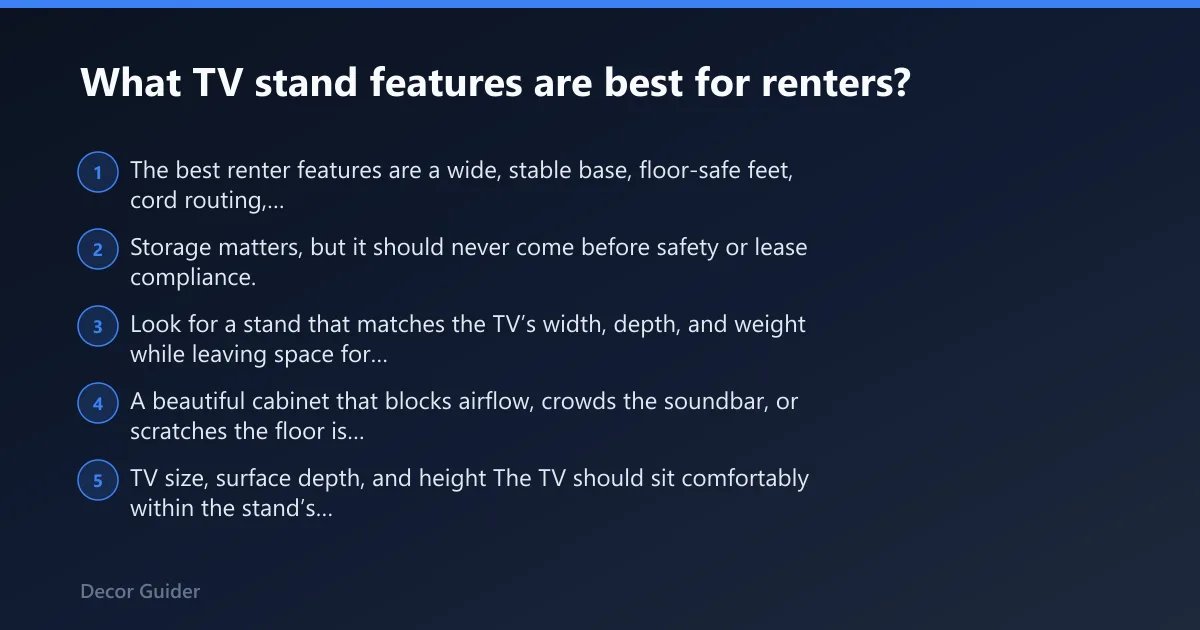 What TV stand features are best for renters?

1 The best renter features are a wide, stable base, floor-safe feet, cord routing,...

2 Storage matters, but it should never come before safety or lease compliance.

3 Look for a stand that matches the TV's width, depth, and weight while leaving space for...

4 A beautiful cabinet that blocks airflow, crowds the soundbar, or scratches the floor is...

5 TV size, surface depth, and height The TV should sit comfortably within the stand's...

Decor Guider